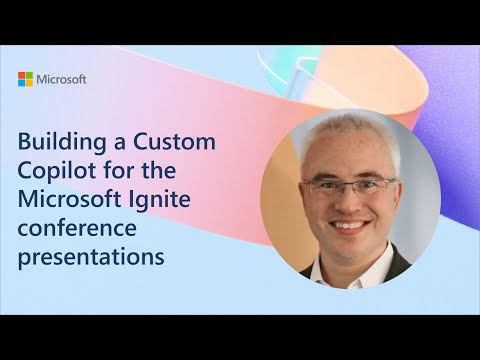 Microsoft

Building a Custom Copilot for the Microsoft Ignite conference presentations